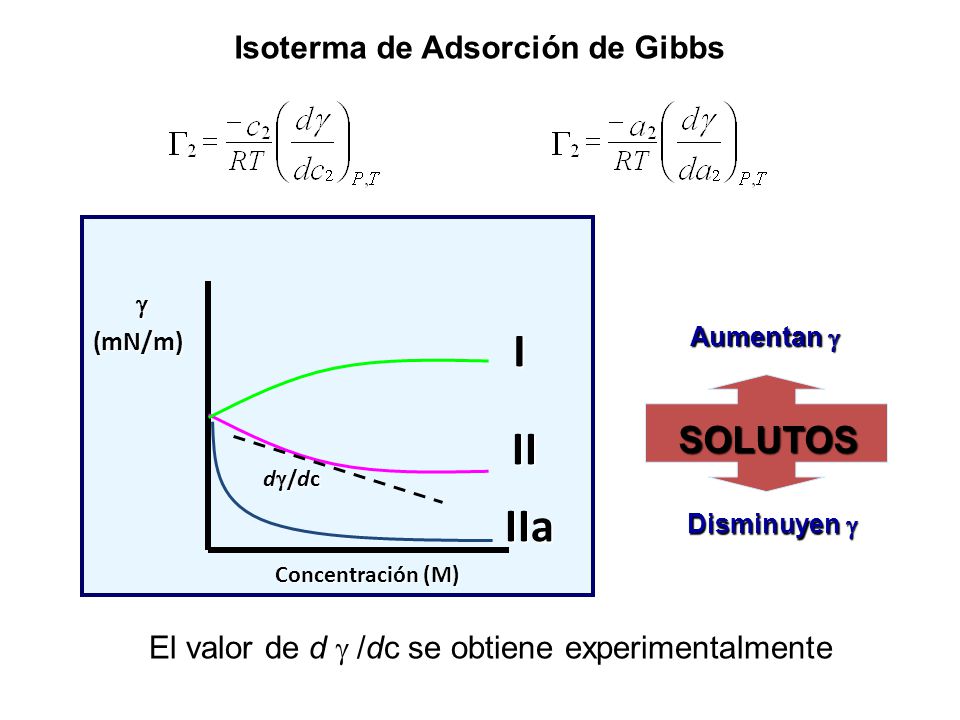 Isoterma de Adsorción de Gibbs

$\Gamma_2 = \frac{-c_2}{RT}\left(\frac{d\gamma}{dc_2}\right)_{P,T}$

$\Gamma_2 = \frac{-a_2}{RT}\left(\frac{d\gamma}{da_2}\right)_{P,T}$

$\gamma$
(mN/m)

I

II

IIa

$d\gamma/dc$

Concentración (M)

Aumentan $\gamma$

SOLUTOS

Disminuyen $\gamma$

El valor de $d\gamma/dc$ se obtiene experimentalmente